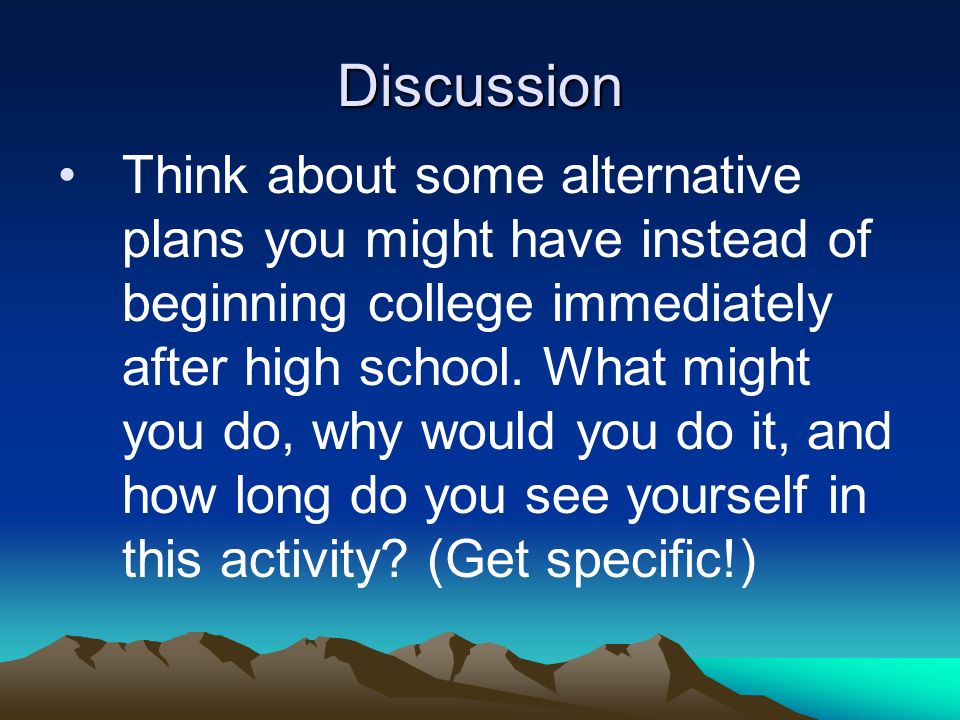 Discussion

• Think about some alternative plans you might have instead of beginning college immediately after high school. What might you do, why would you do it, and how long do you see yourself in this activity? (Get specific!)